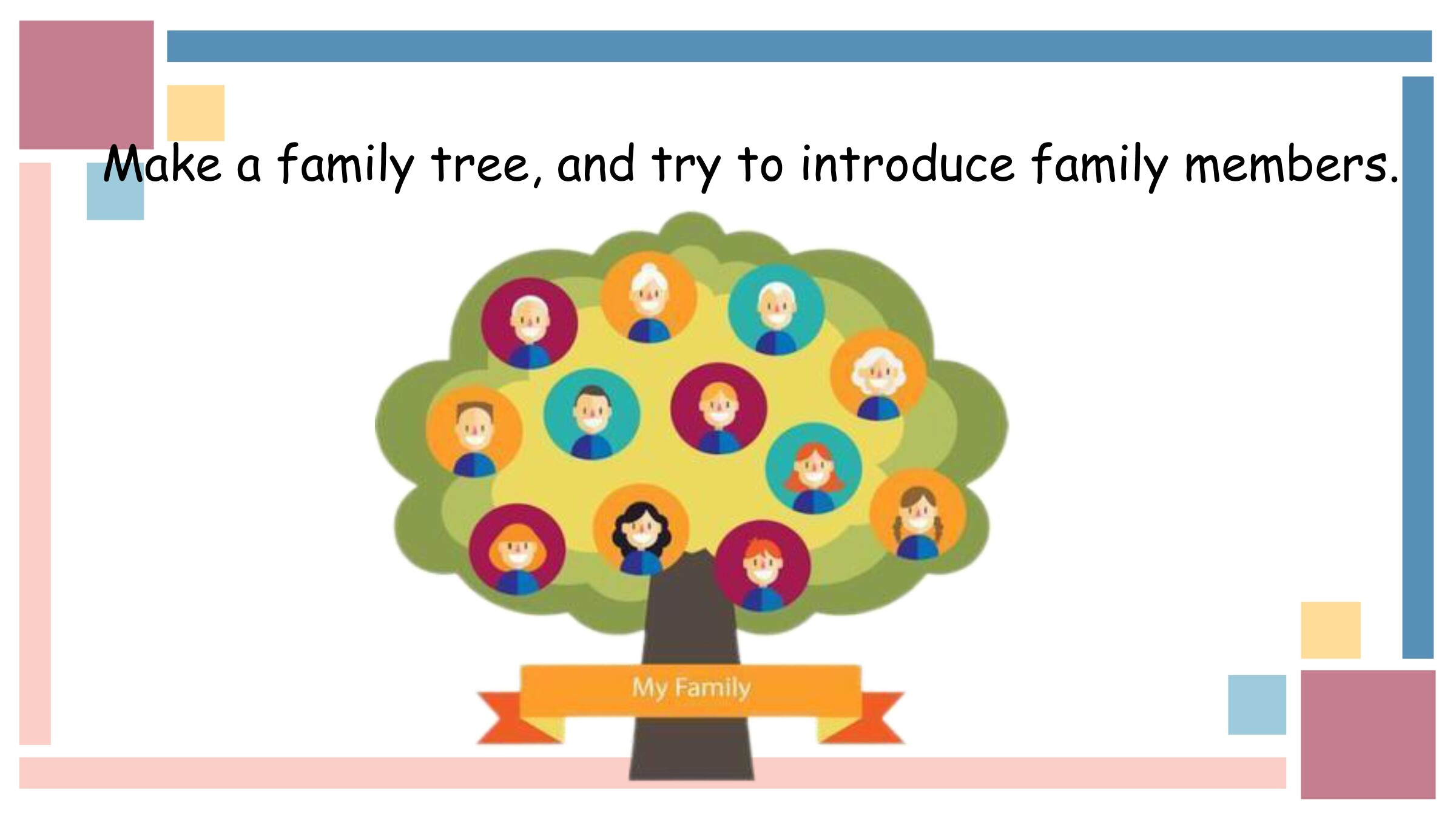 Make a family tree, and try to introduce family members.

My Family